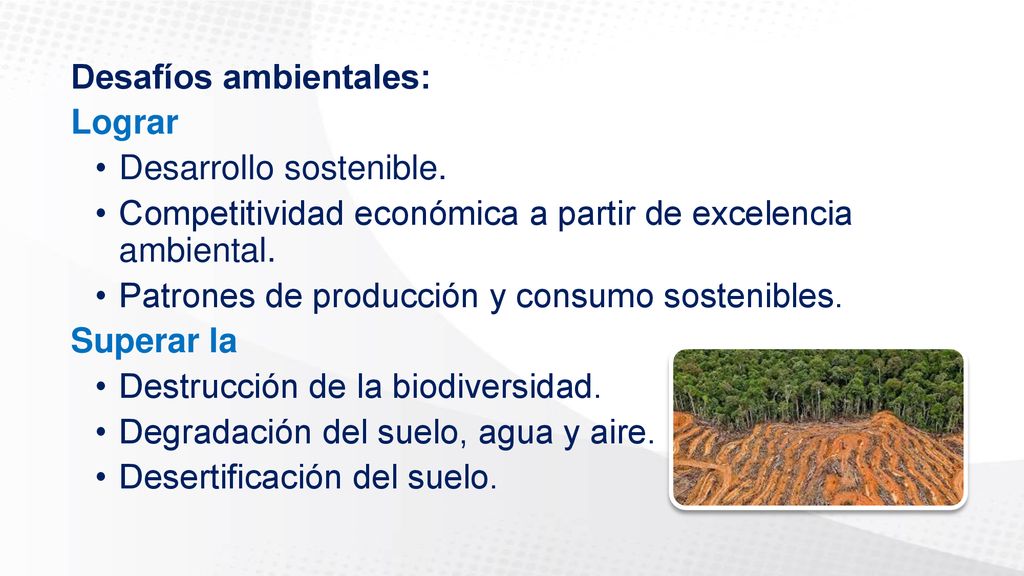 Desafíos ambientales:
Lograr
• Desarrollo sostenible.
• Competitividad económica a partir de excelencia ambiental.
• Patrones de producción y consumo sostenibles.
Superar la
• Destrucción de la biodiversidad.
• Degradación del suelo, agua y aire.
• Desertificación del suelo.